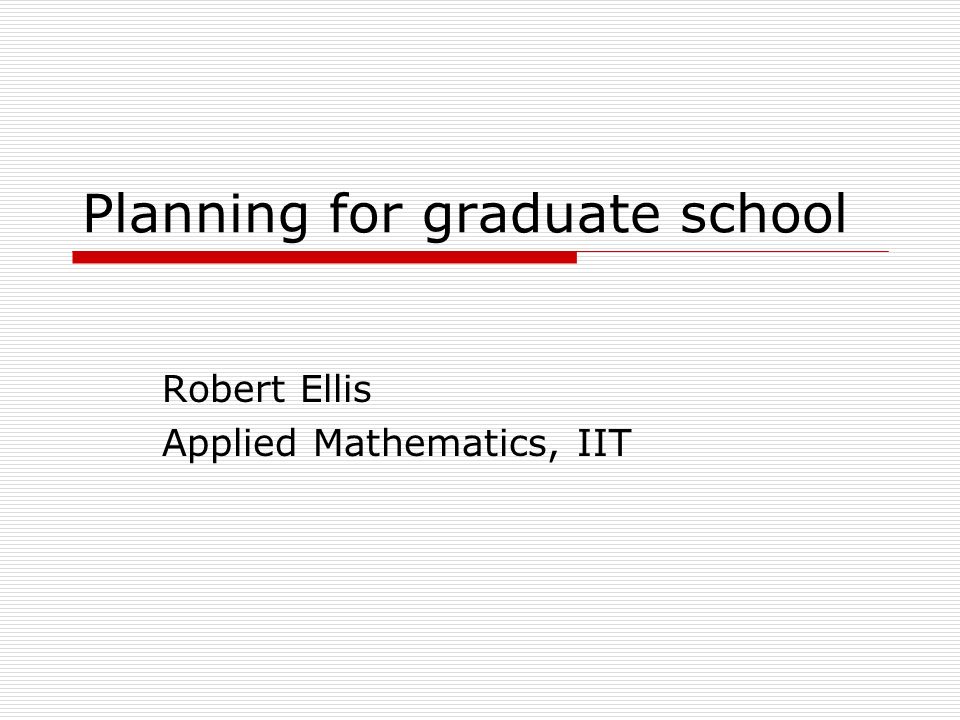 Planning for graduate school

Robert Ellis
Applied Mathematics, IIT